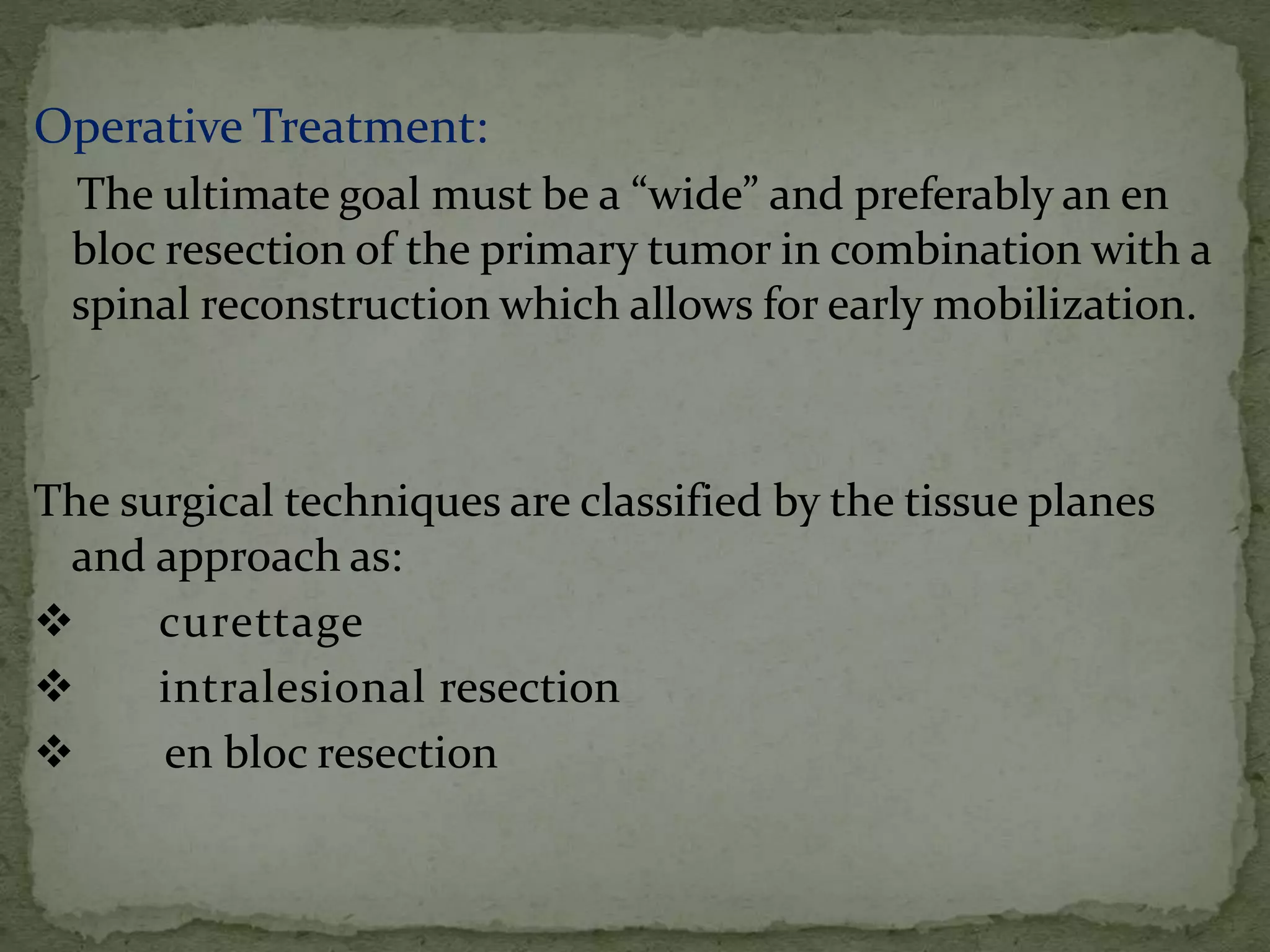 Operative Treatment:

The ultimate goal must be a “wide” and preferably an en bloc resection of the primary tumor in combination with a spinal reconstruction which allows for early mobilization.

The surgical techniques are classified by the tissue planes and approach as:

❖ curettage
❖ intralesional resection
❖ en bloc resection